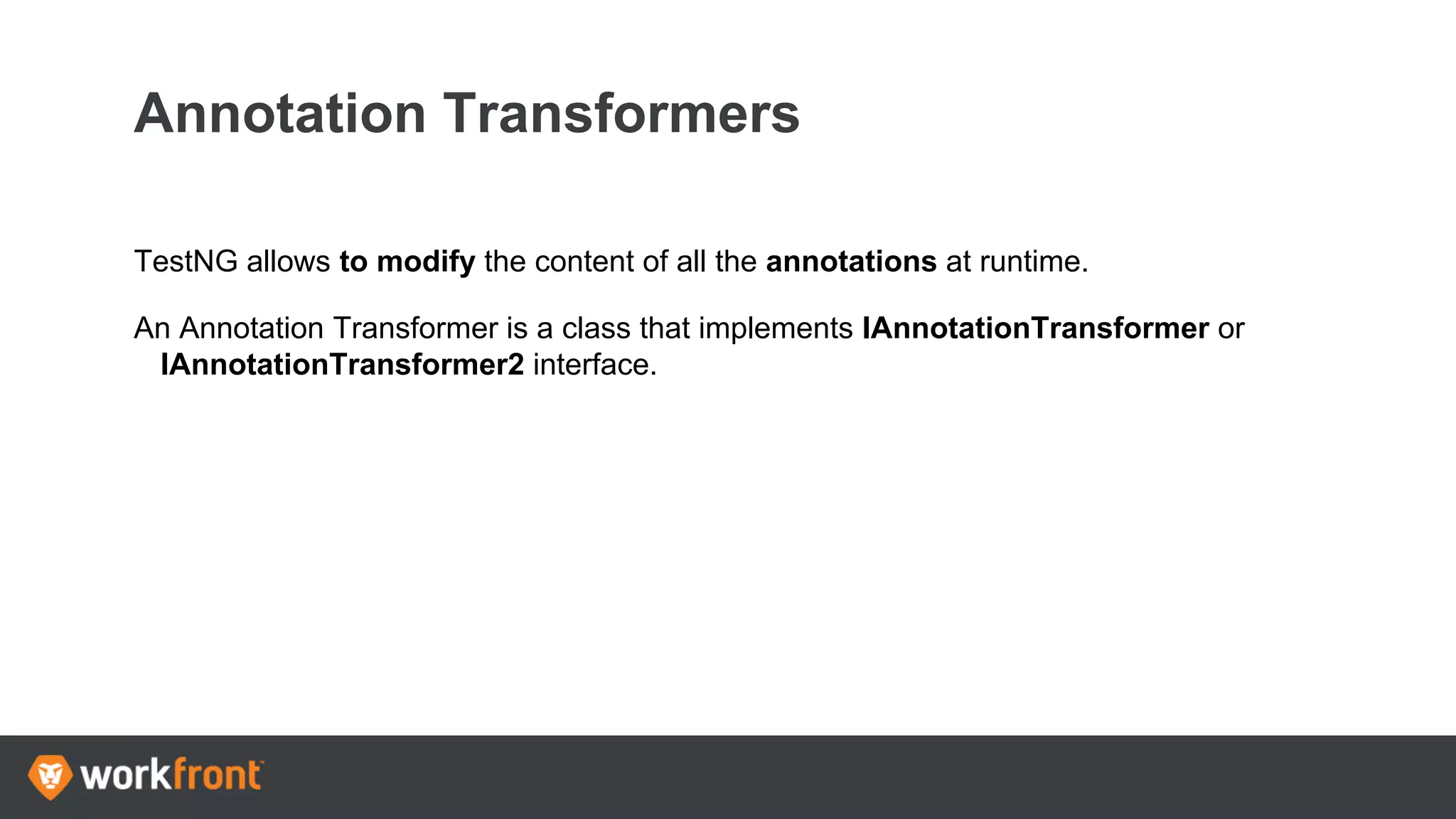 Annotation Transformers

TestNG allows to modify the content of all the annotations at runtime.

An Annotation Transformer is a class that implements IAnnotationTransformer or IAnnotationTransformer2 interface.

workfront